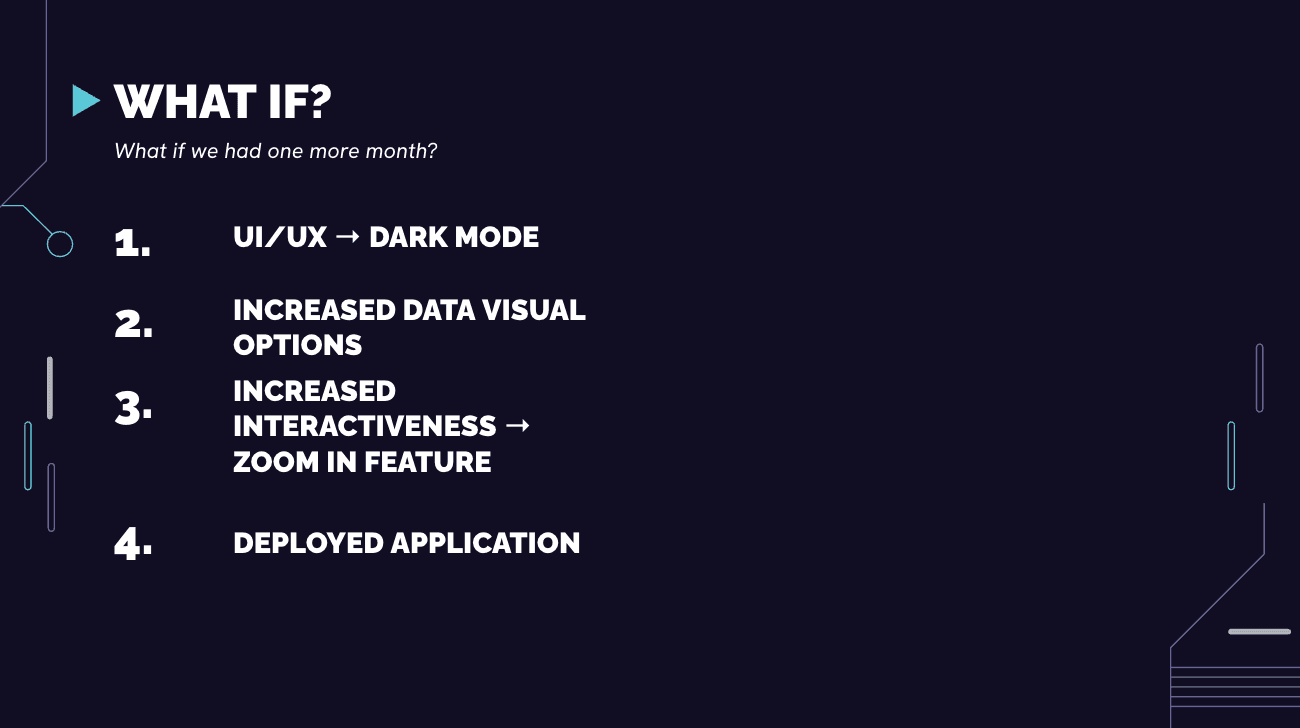 WHAT IF?

What if we had one more month?

1. UI/UX → DARK MODE

2. INCREASED DATA VISUAL OPTIONS

3. INCREASED INTERACTIVENESS → ZOOM IN FEATURE

4. DEPLOYED APPLICATION